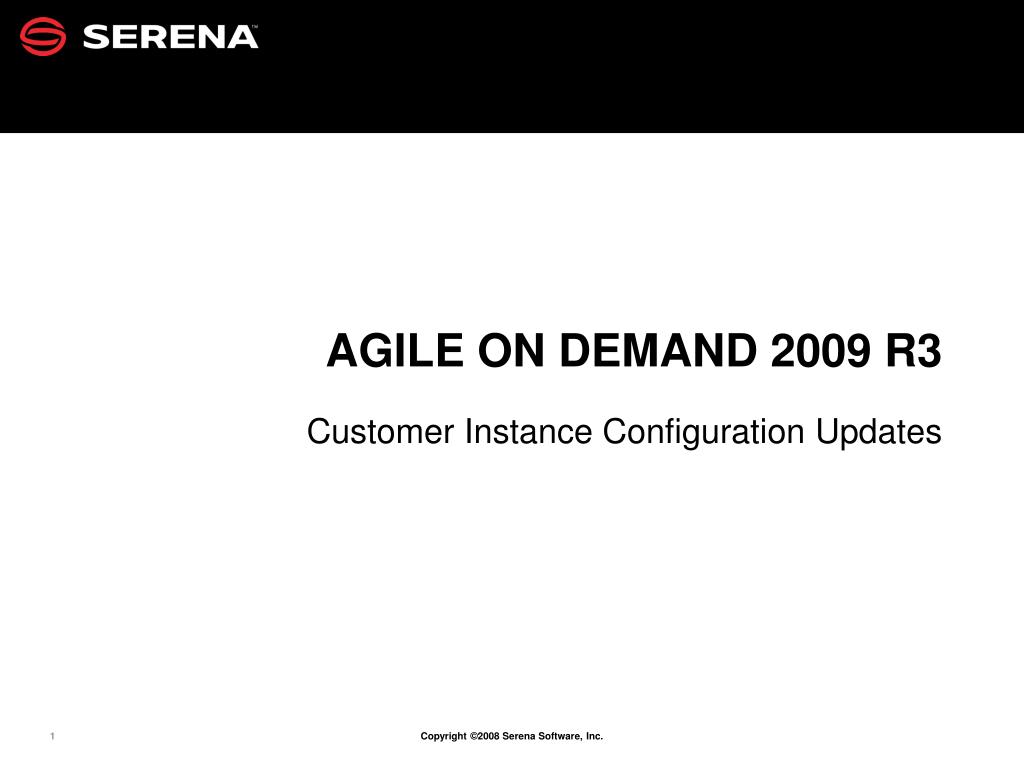 SERENA™

AGILE ON DEMAND 2009 R3

Customer Instance Configuration Updates

1

Copyright ©2008 Serena Software, Inc.